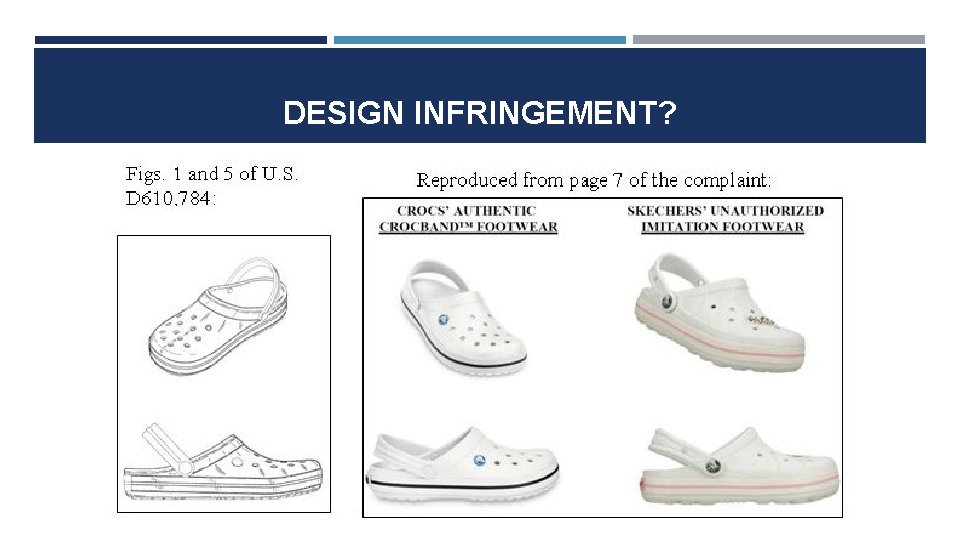 DESIGN INFRINGEMENT?

Figs. 1 and 5 of U.S. D610,784:

Reproduced from page 7 of the complaint:

CROCS' AUTHENTIC CROCBAND™ FOOTWEAR

SKECHERS' UNAUTHORIZED IMITATION FOOTWEAR